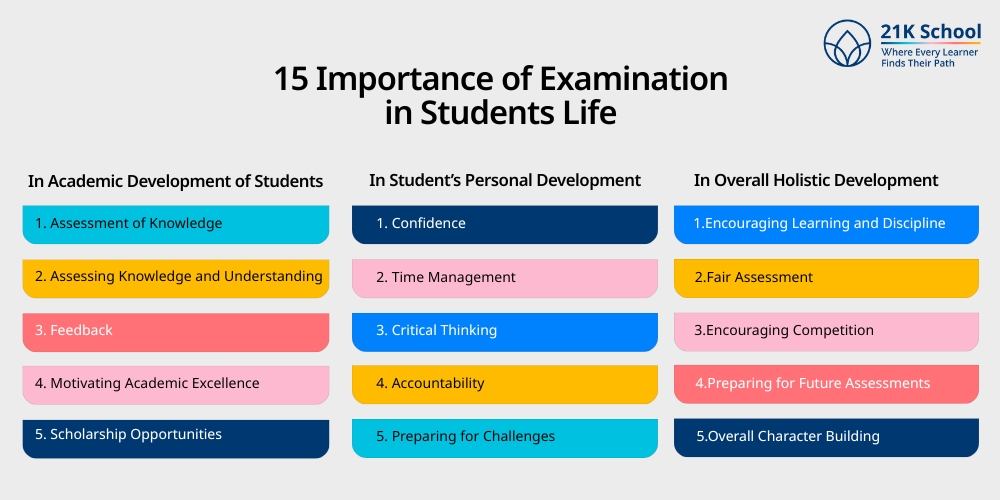 21K School
Where Every Learner Finds Their Path

15 Importance of Examination in Students Life

In Academic Development of Students

1. Assessment of Knowledge

2. Assessing Knowledge and Understanding

3. Feedback

4. Motivating Academic Excellence

5. Scholarship Opportunities

In Student's Personal Development

1. Confidence

2. Time Management

3. Critical Thinking

4. Accountability

5. Preparing for Challenges

In Overall Holistic Development

1.Encouraging Learning and Discipline

2.Fair Assessment

3.Encouraging Competition

4.Preparing for Future Assessments

5.Overall Character Building